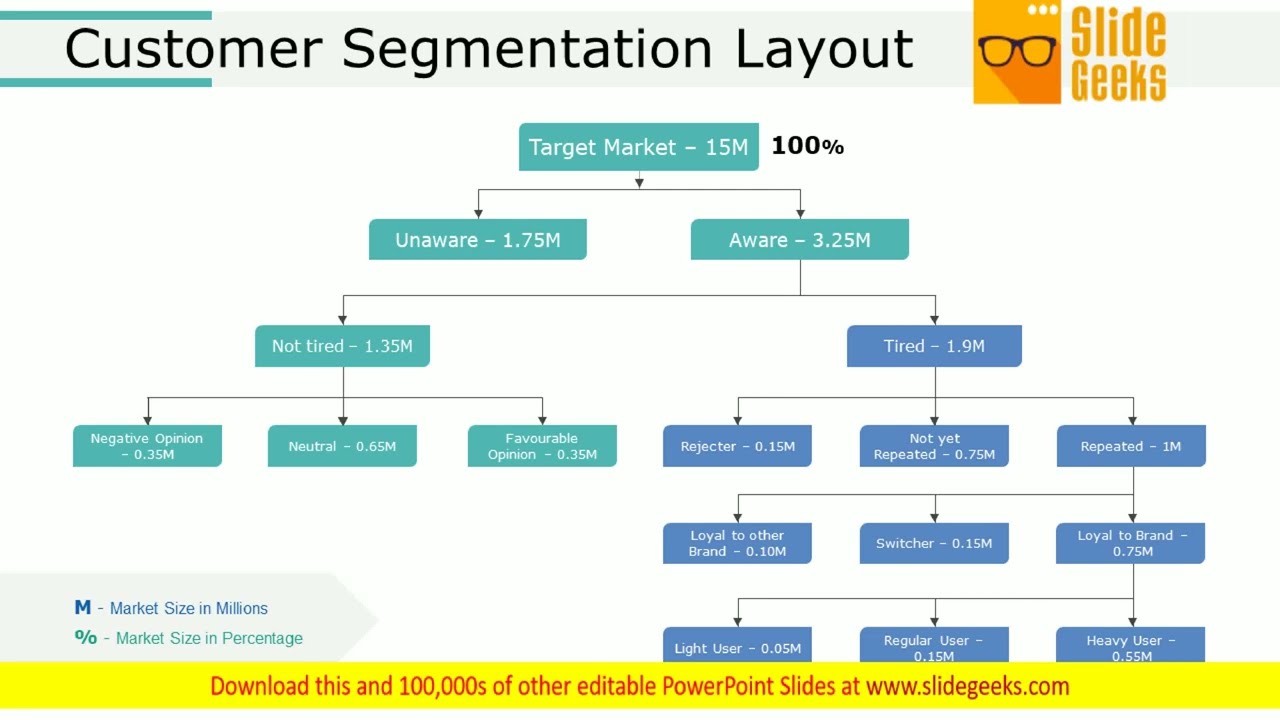 Customer Segmentation Layout

Slide Geeks

Target Market – 15M 100%

Unaware – 1.75M

Aware – 3.25M

Not tired – 1.35M

Tired – 1.9M

Negative Opinion – 0.35M

Neutral – 0.65M

Favourable Opinion – 0.35M

Rejecter – 0.15M

Not yet Repeated – 0.75M

Repeated – 1M

Loyal to other Brand – 0.10M

Switcher – 0.15M

Loyal to Brand – 0.75M

Light User – 0.05M

Regular User – 0.15M

Heavy User – 0.55M

M - Market Size in Millions

% - Market Size in Percentage

Download this and 100,000s of other editable PowerPoint Slides at www.slidegeeks.com